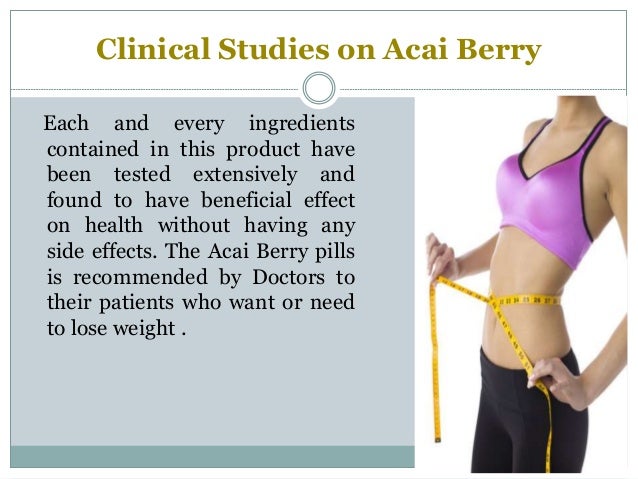 Clinical Studies on Acai Berry

Each and every ingredients contained in this product have been tested extensively and found to have beneficial effect on health without having any side effects. The Acai Berry pills is recommended by Doctors to their patients who want or need to lose weight .